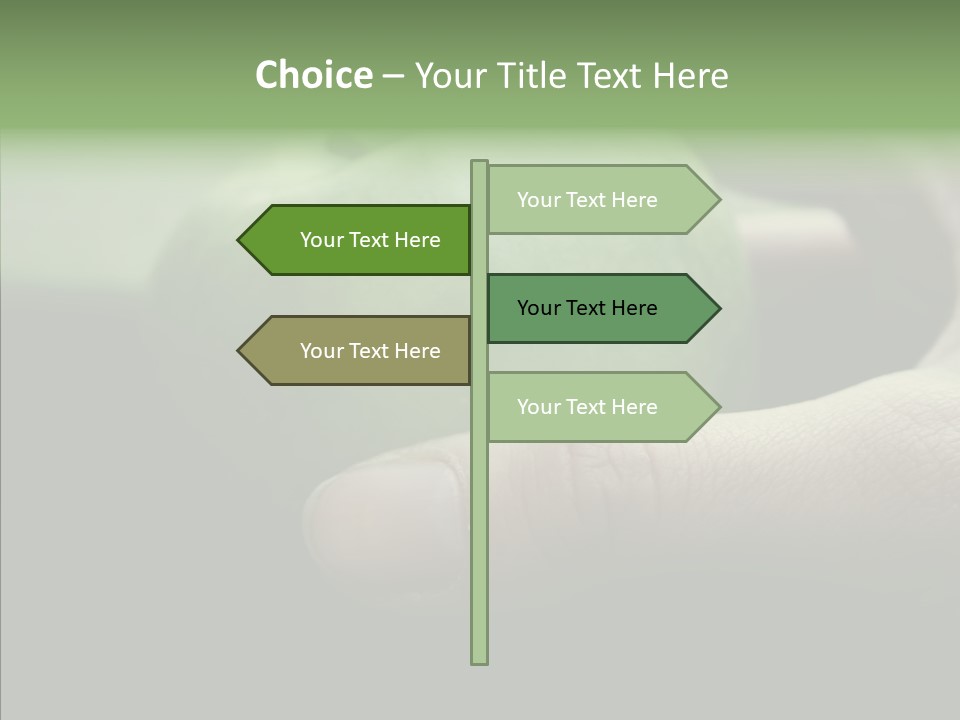 Choice – Your Title Text Here

Your Text Here

Your Text Here

Your Text Here

Your Text Here

Your Text Here